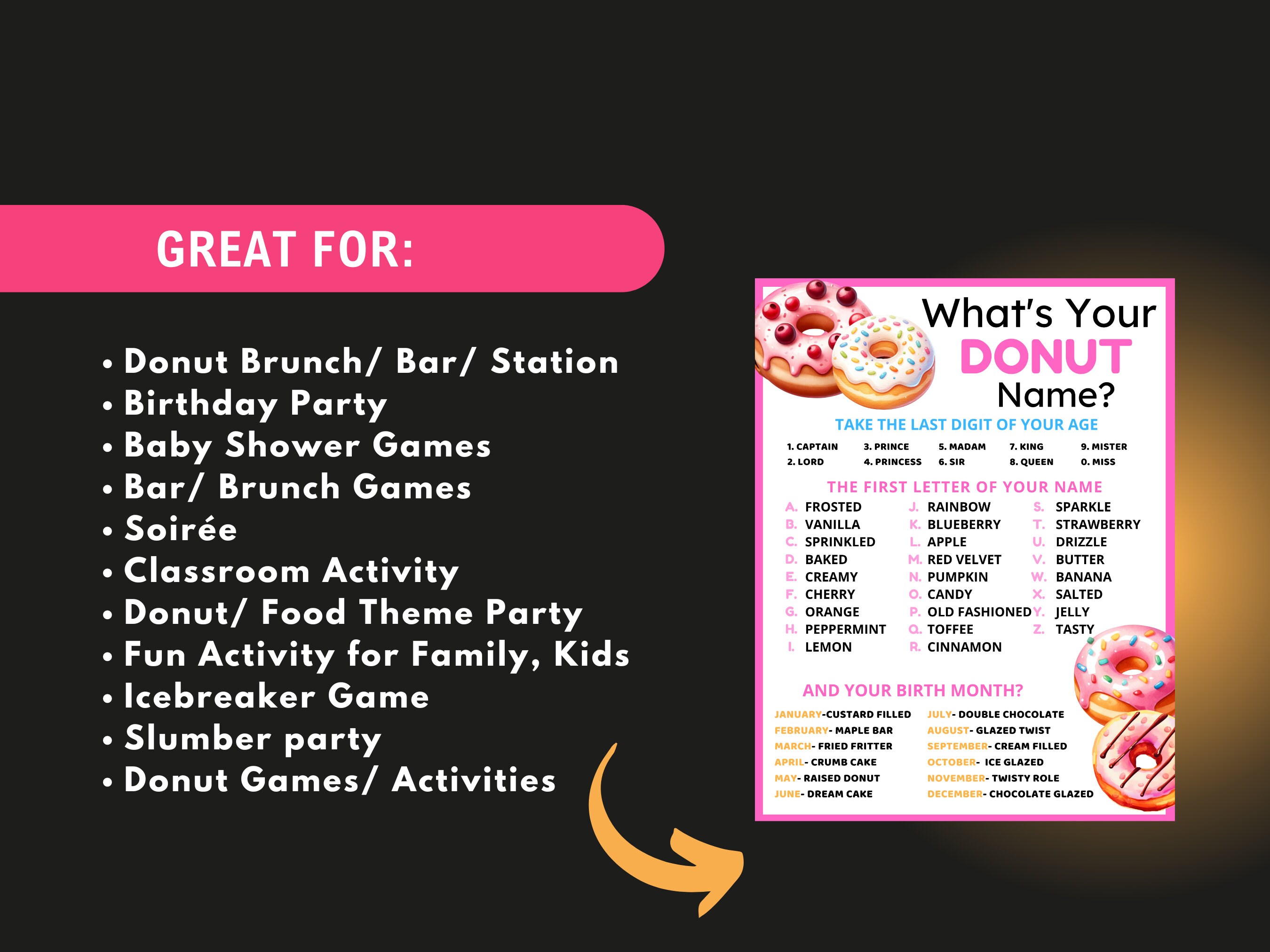 GREAT FOR:

• Donut Brunch/ Bar/ Station
• Birthday Party
• Baby Shower Games
• Bar/ Brunch Games
• Soirée
• Classroom Activity
• Donut/ Food Theme Party
• Fun Activity for Family, Kids
• Icebreaker Game
• Slumber party
• Donut Games/ Activities

What's Your DONUT Name?

TAKE THE LAST DIGIT OF YOUR AGE

1. CAPTAIN
2. LORD
3. PRINCE
4. PRINCESS
5. MADAM
6. SIR
7. KING
8. QUEEN
9. MISTER
0. MISS

THE FIRST LETTER OF YOUR NAME

A. FROSTED
B. VANILLA
C. SPRINKLED
D. BAKED
E. CREAMY
F. CHERRY
G. ORANGE
H. PEPPERMINT
I. LEMON
J. RAINBOW
K. BLUEBERRY
L. APPLE
M. RED VELVET
N. PUMPKIN
O. CANDY
P. OLD FASHIONED
Q. TOFFEE
R. CINNAMON
S. SPARKLE
T. STRAWBERRY
U. DRIZZLE
V. BUTTER
W. BANANA
X. SALTED
Y. JELLY
Z. TASTY

AND YOUR BIRTH MONTH?

JANUARY-CUSTARD FILLED
FEBRUARY- MAPLE BAR
MARCH- FRIED FRITTER
APRIL- CRUMB CAKE
MAY- RAISED DONUT
JUNE- DREAM CAKE
JULY- DOUBLE CHOCOLATE
AUGUST- GLAZED TWIST
SEPTEMBER- CREAM FILLED
OCTOBER- ICE GLAZED
NOVEMBER- TWISTY ROLE
DECEMBER- CHOCOLATE GLAZED